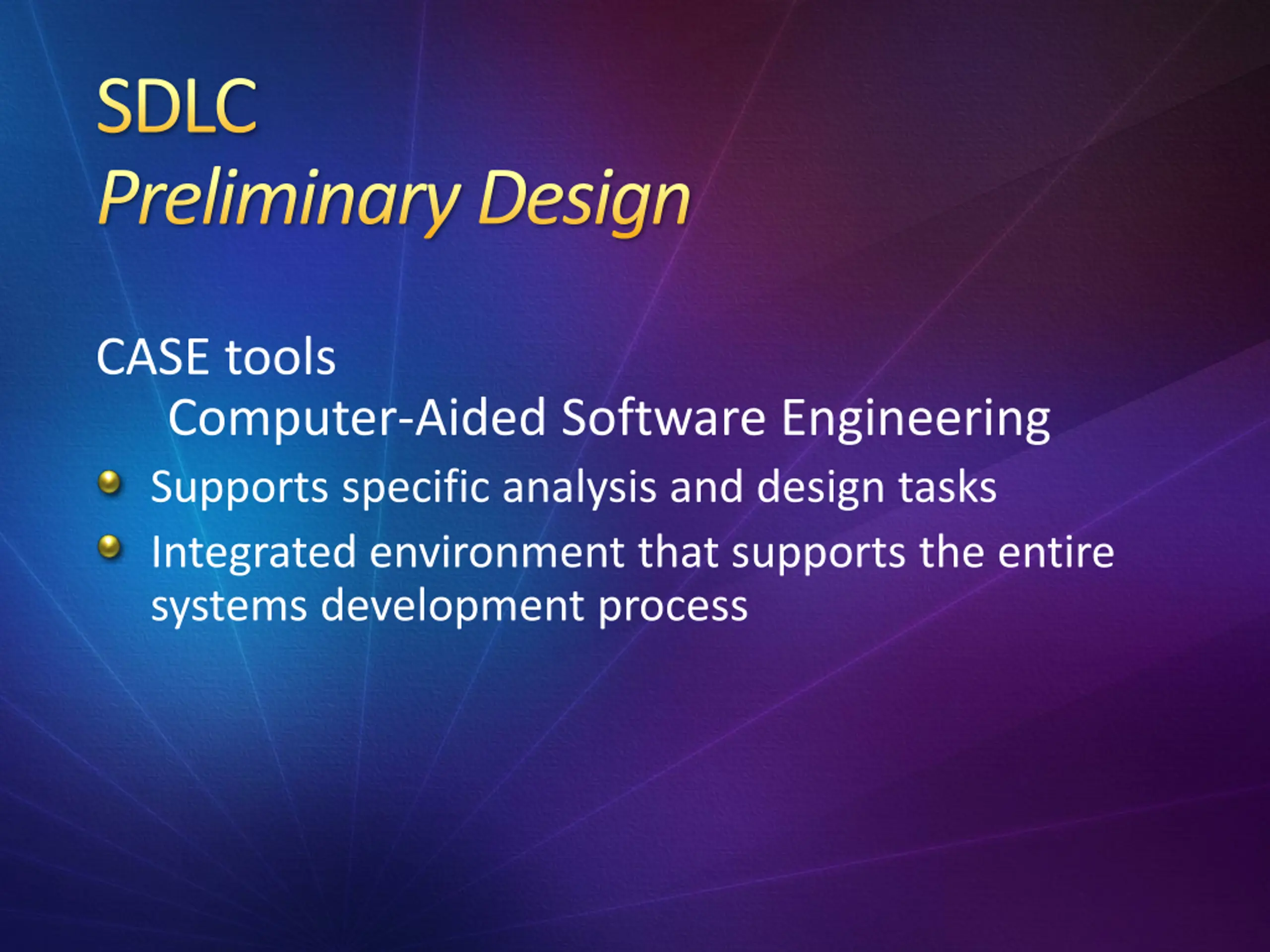 SDLC
Preliminary Design

CASE tools
Computer-Aided Software Engineering

- Supports specific analysis and design tasks
- Integrated environment that supports the entire systems development process